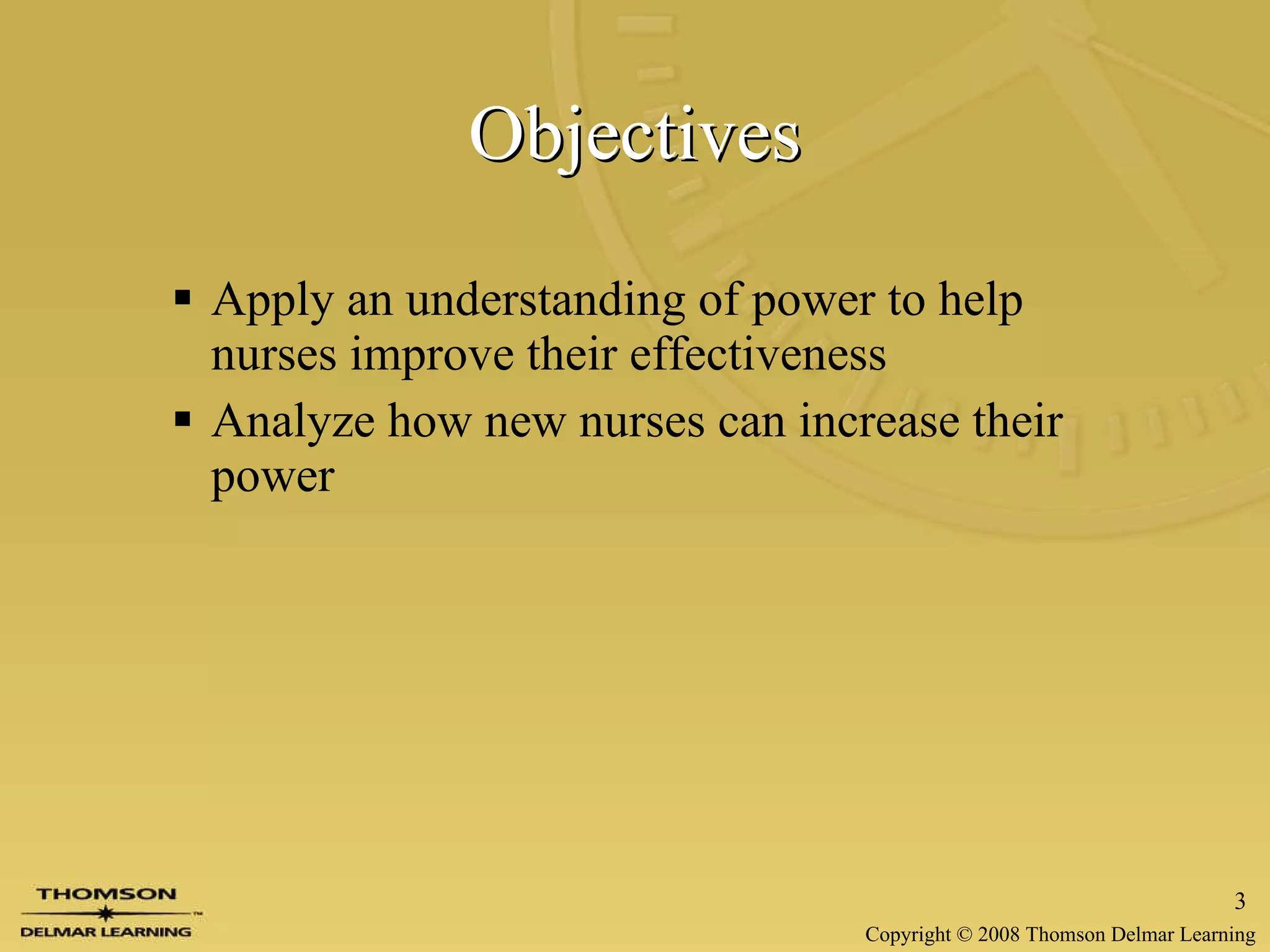 Objectives

▪ Apply an understanding of power to help nurses improve their effectiveness
▪ Analyze how new nurses can increase their power

THOMSON
™
DELMAR LEARNING

3

Copyright © 2008 Thomson Delmar Learning